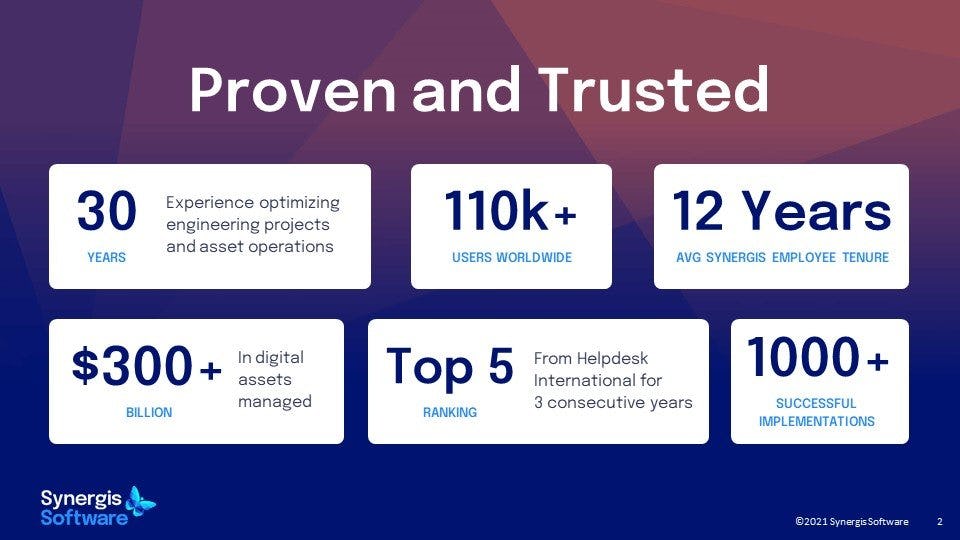 Proven and Trusted

30
YEARS
Experience optimizing engineering projects and asset operations

110k+
USERS WORLDWIDE

12 Years
AVG SYNERGIS EMPLOYEE TENURE

$300+
BILLION
In digital assets managed

Top 5
RANKING
From Helpdesk International for 3 consecutive years

1000+
SUCCESSFUL IMPLEMENTATIONS

Synergis Software

©2021 Synergis Software 2